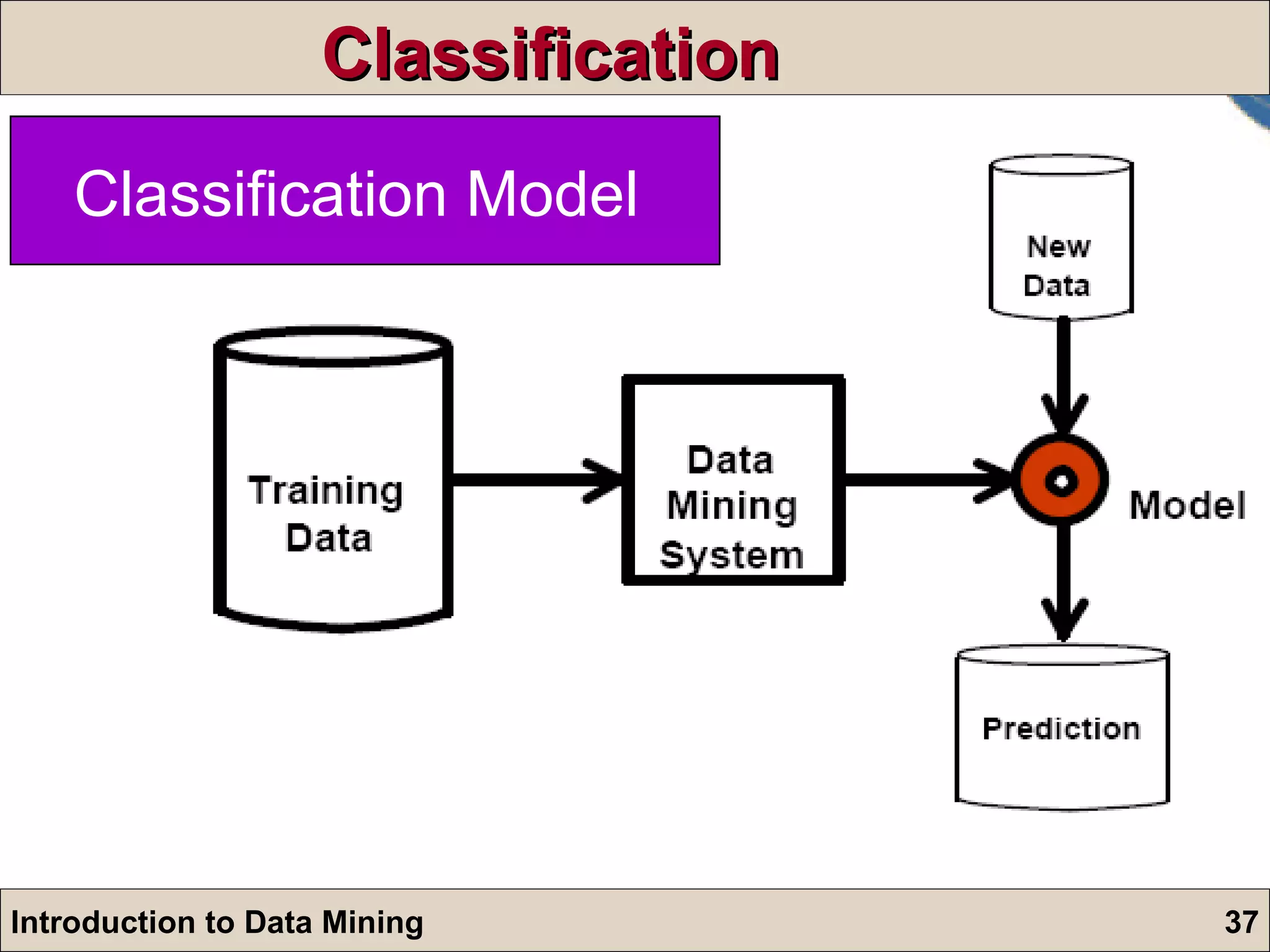 Classification

Classification Model

New Data

Training Data

Data Mining System

Model

Prediction

Introduction to Data Mining

37